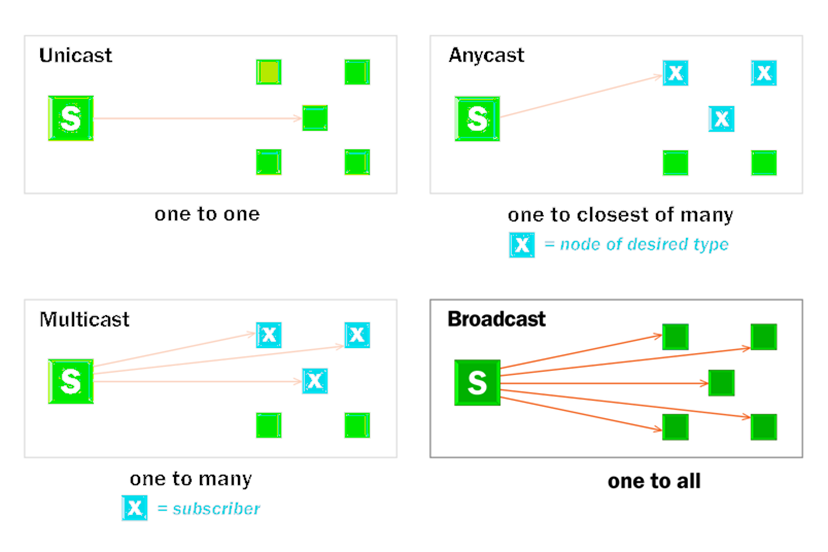 Unicast

S

one to one

Anycast

S

X X

X

one to closest of many

X = node of desired type

Multicast

S

X X

X

one to many

X = subscriber

Broadcast

S

one to all